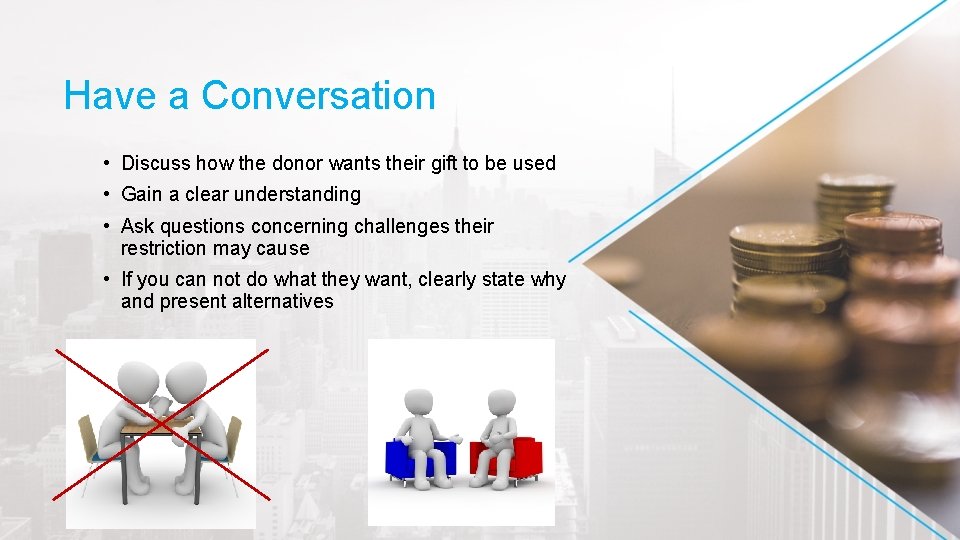 Have a Conversation

• Discuss how the donor wants their gift to be used
• Gain a clear understanding
• Ask questions concerning challenges their restriction may cause
• If you can not do what they want, clearly state why and present alternatives